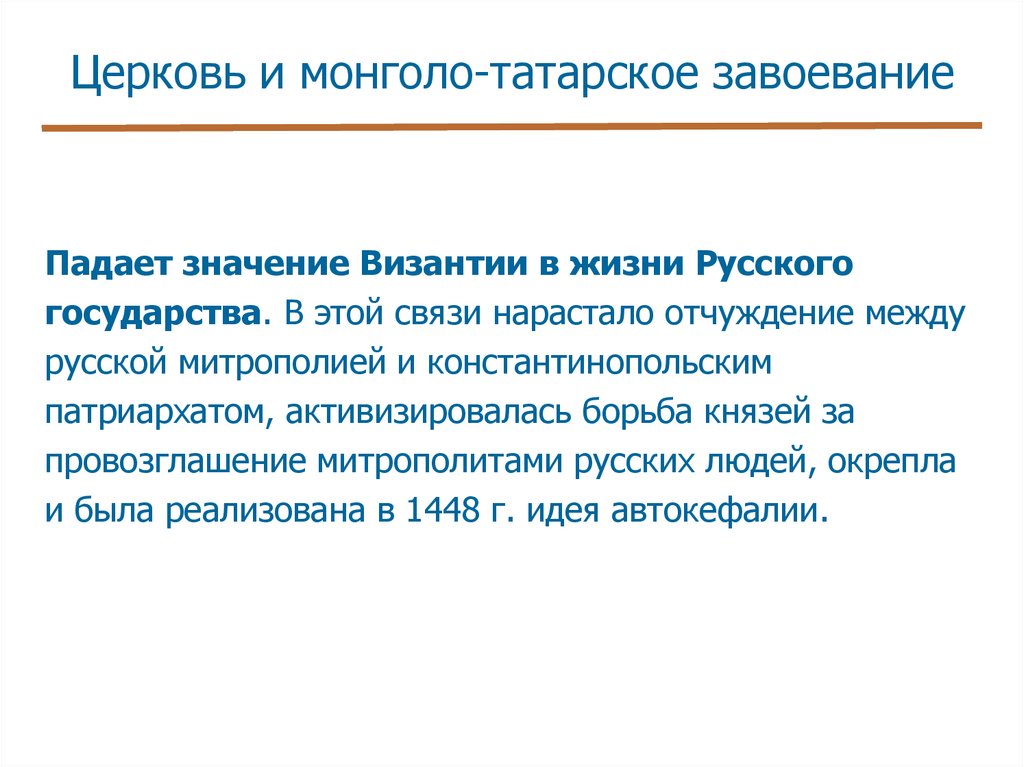 Церковь и монголо-татарское завоевание

Падает значение Византии в жизни Русского государства. В этой связи нарастало отчуждение между русской митрополией и константинопольским патриархатом, активизировалась борьба князей за провозглашение митрополитами русских людей, окрепла и была реализована в 1448 г. идея автокефалии.